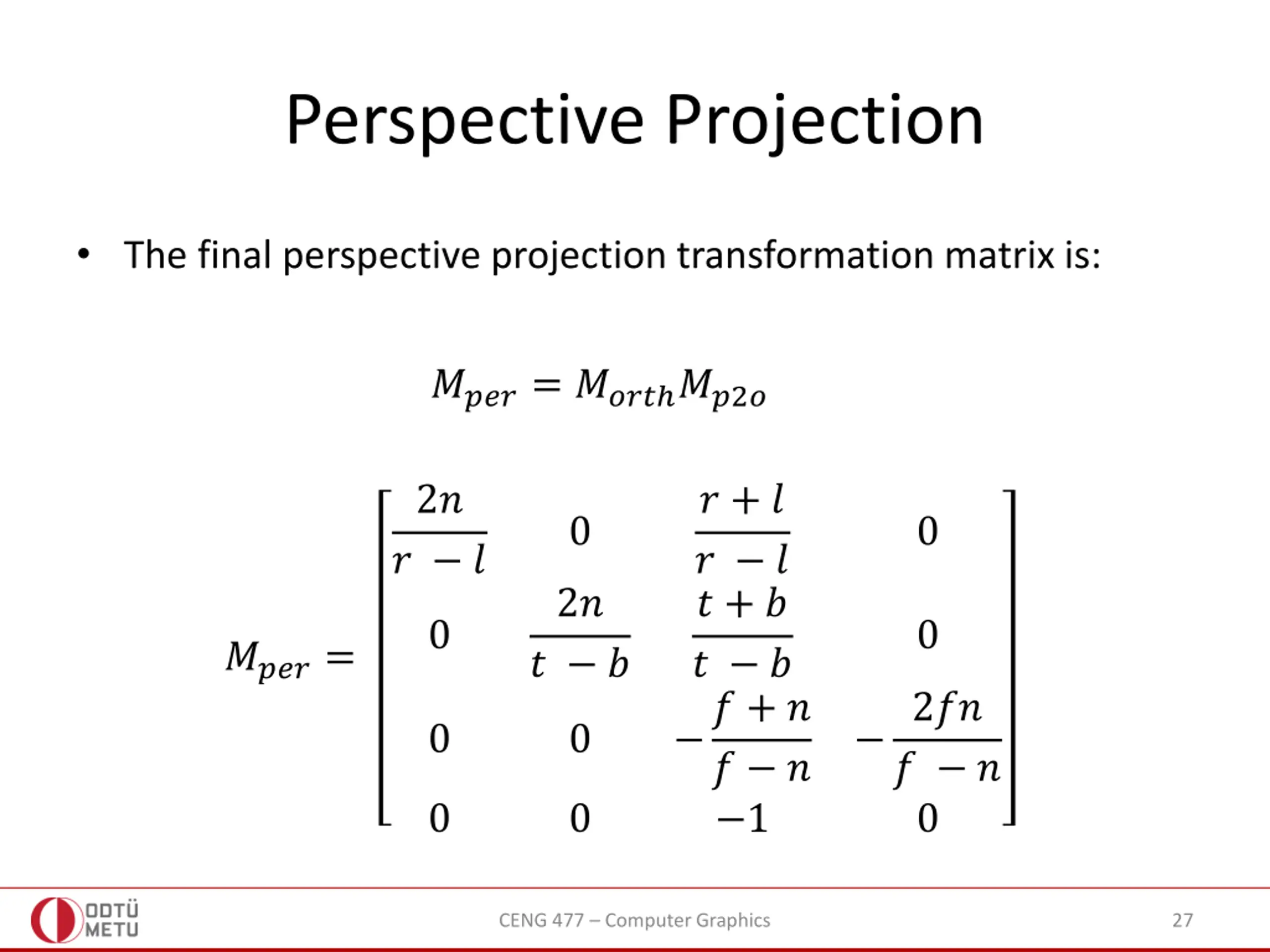 Perspective Projection

• The final perspective projection transformation matrix is:

$M_{per} = M_{orth}M_{p2o}$

$M_{per} = \begin{bmatrix} \frac{2n}{r-l} & 0 & \frac{r+l}{r-l} & 0 \\ 0 & \frac{2n}{t-b} & \frac{t+b}{t-b} & 0 \\ 0 & 0 & -\frac{f+n}{f-n} & -\frac{2fn}{f-n} \\ 0 & 0 & -1 & 0 \end{bmatrix}$

ODTÜ METU

CENG 477 – Computer Graphics

27